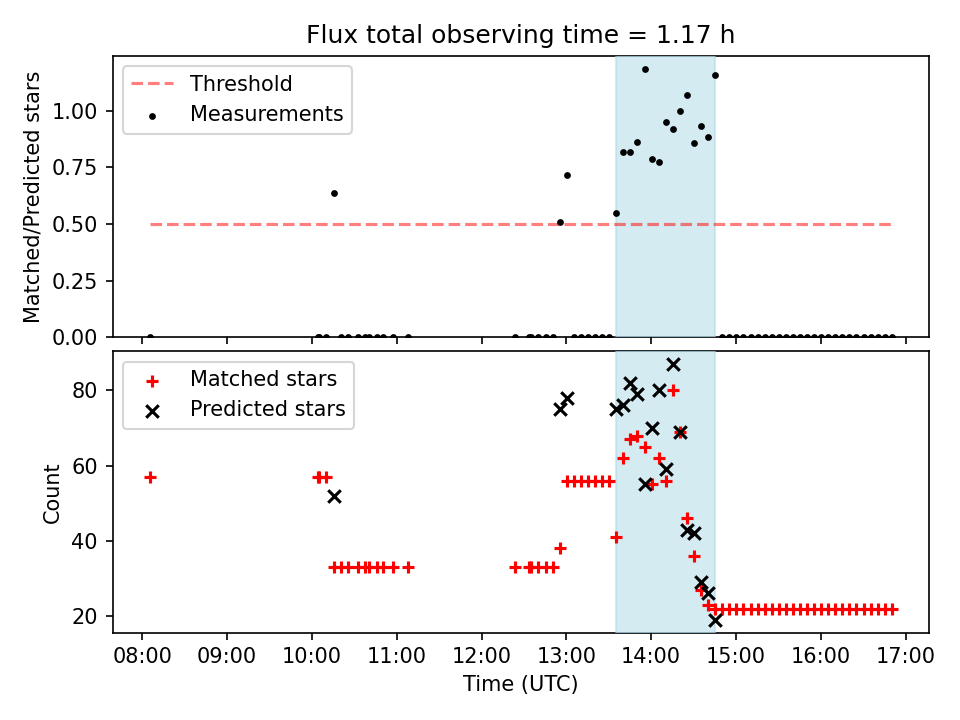 Flux total observing time = 1.17 h

Threshold
Measurements

Matched/Predicted stars

1.00
0.75
0.50
0.25
0.00

Matched stars
Predicted stars

Count

80
60
40
20

08:00 09:00 10:00 11:00 12:00 13:00 14:00 15:00 16:00 17:00

Time (UTC)